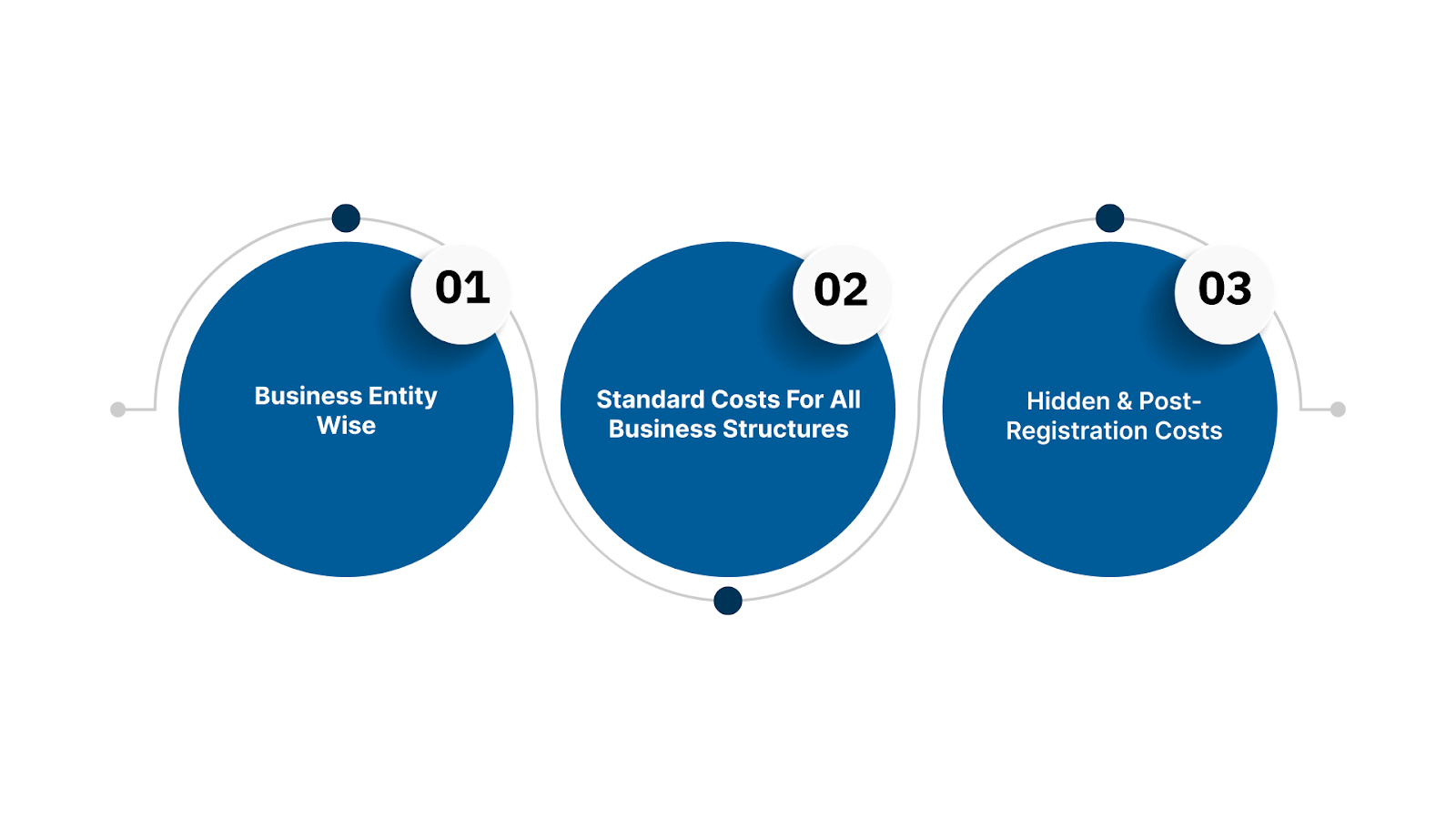 01

Business Entity Wise

02

Standard Costs For All Business Structures

03

Hidden & Post-Registration Costs